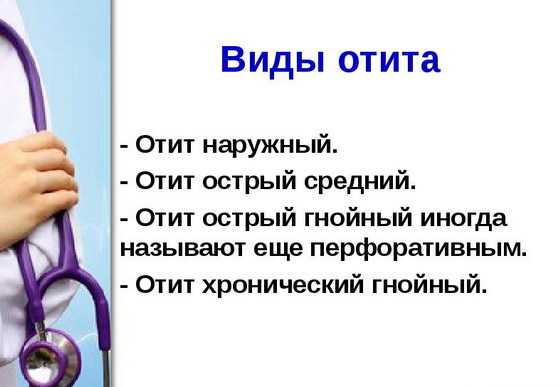 Виды отита

- Отит наружный.
- Отит острый средний.
- Отит острый гнойный иногда называют еще перфоративным.
- Отит хронический гнойный.